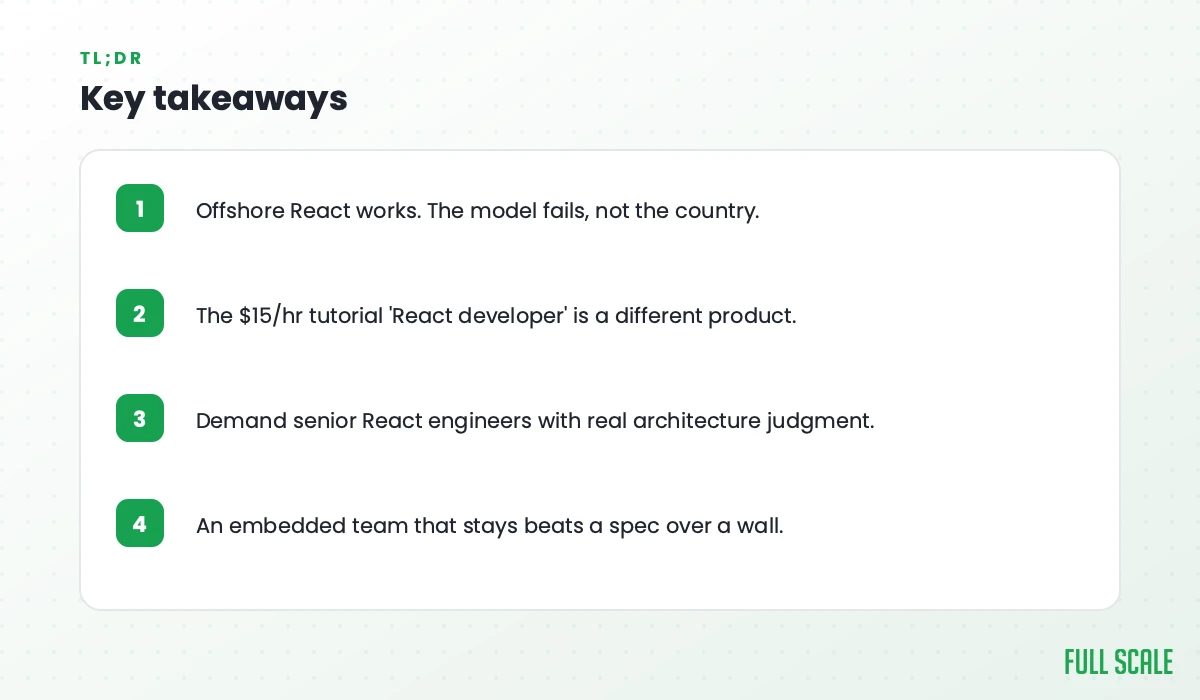 TL;DR

Key takeaways

1 Offshore React works. The model fails, not the country.

2 The \$15/hr tutorial 'React developer' is a different product.

3 Demand senior React engineers with real architecture judgment.

4 An embedded team that stays beats a spec over a wall.

FULL SCALE